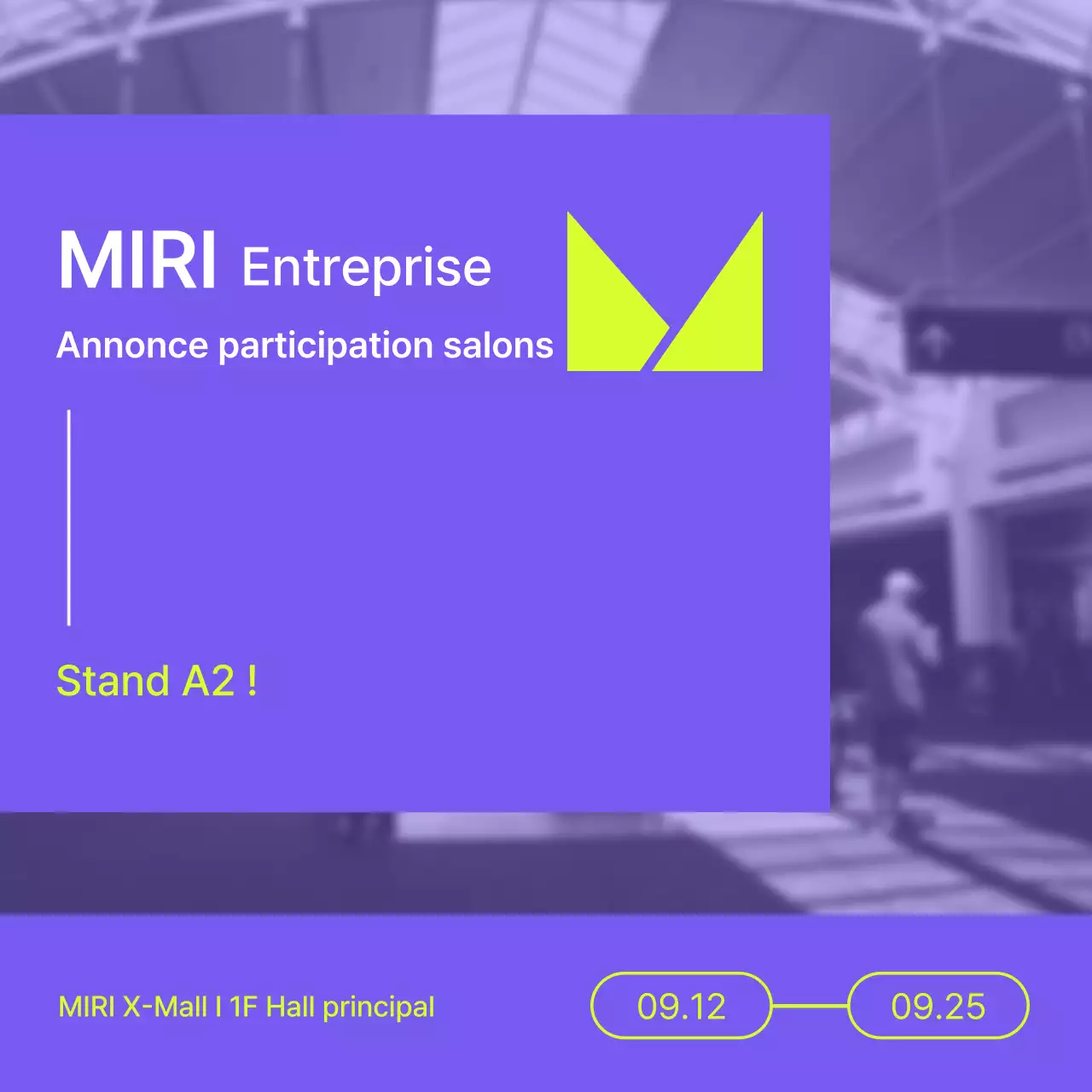 MIRI Entreprise

Annonce participation salons

Stand A2 !

MIRI X-Mall I 1F Hall principal

09.12

09.25